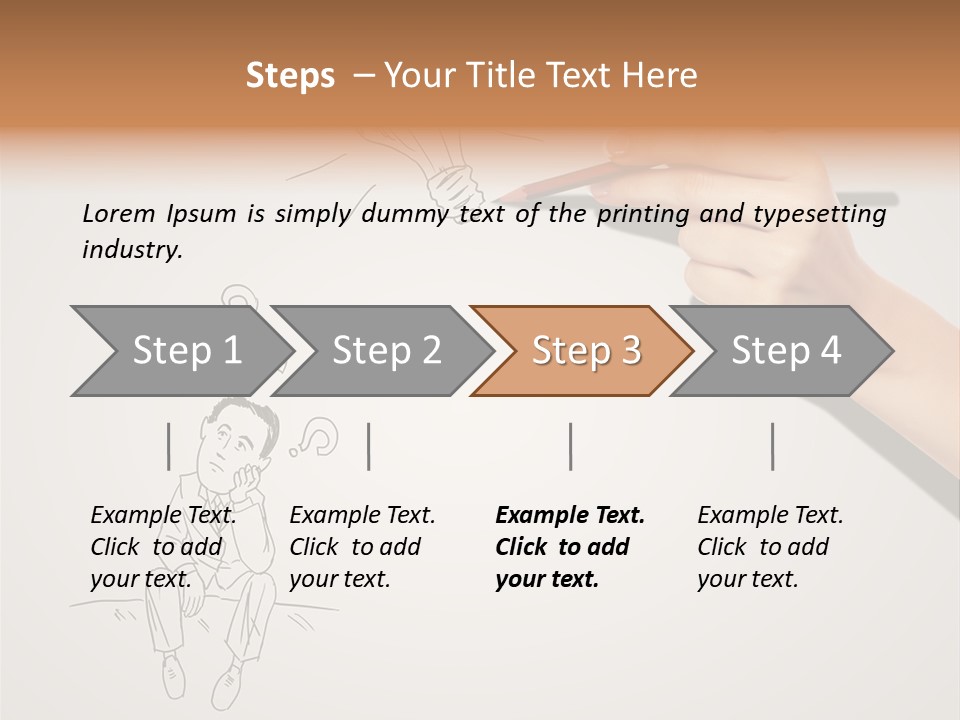 Steps – Your Title Text Here

Lorem Ipsum is simply dummy text of the printing and typesetting industry.

Step 1

Step 2

Step 3

Step 4

Example Text. Click to add your text.

Example Text. Click to add your text.

Example Text. Click to add your text.

Example Text. Click to add your text.